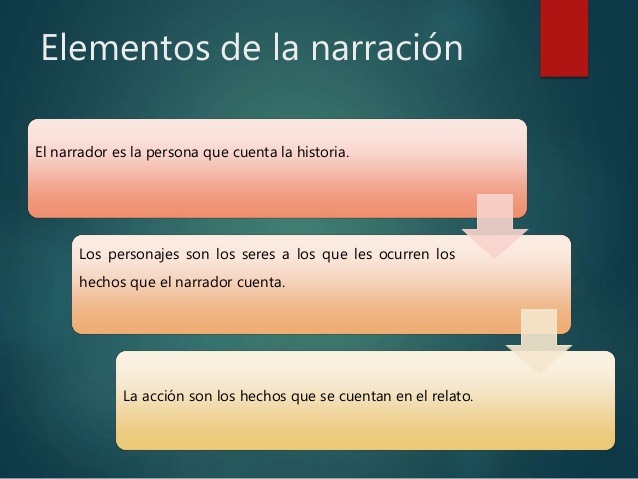 Elementos de la narración

El narrador es la persona que cuenta la historia.

Los personajes son los seres a los que les ocurren los hechos que el narrador cuenta.

La acción son los hechos que se cuentan en el relato.